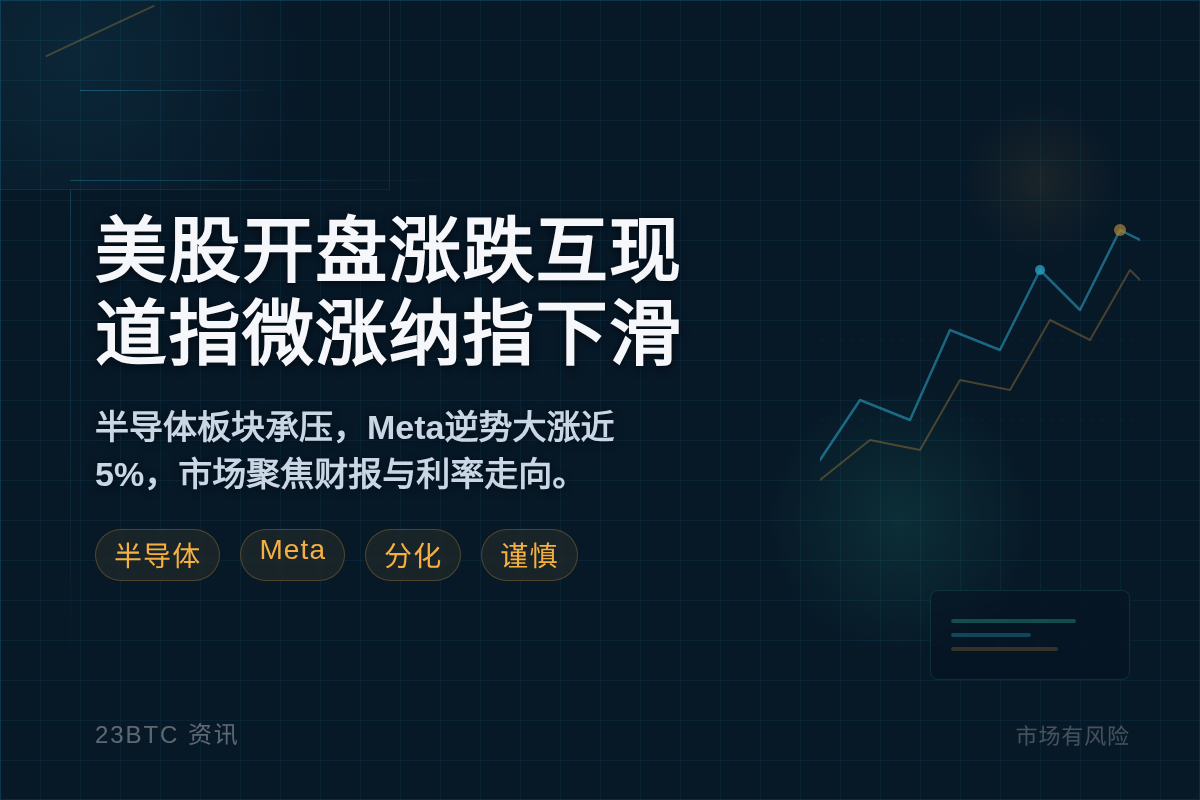 美股开盘涨跌互现
道指微涨纳指下滑

半导体板块承压，Meta逆势大涨近5%，市场聚焦财报与利率走向。

半导体 Meta 分化 谨慎

23BTC 资讯

市场有风险